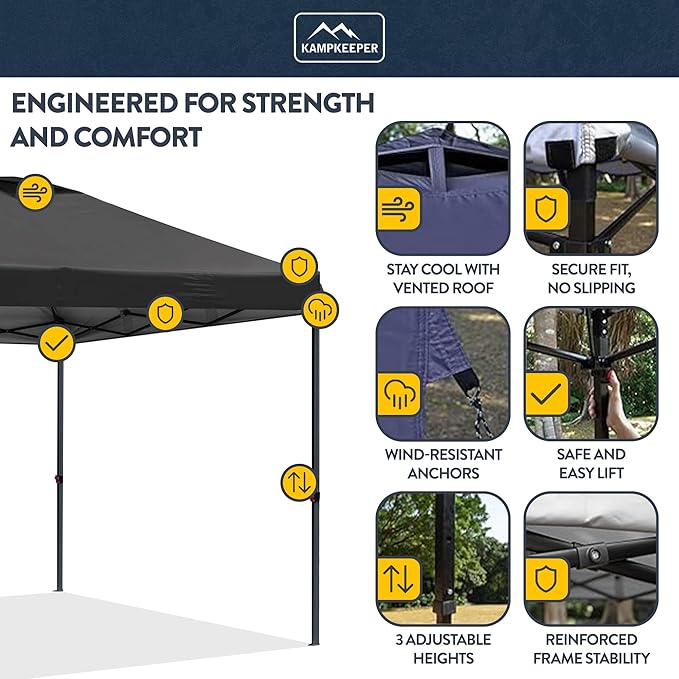 KAMPKEEPER

ENGINEERED FOR STRENGTH AND COMFORT

STAY COOL WITH VENTED ROOF

SECURE FIT, NO SLIPPING

WIND-RESISTANT ANCHORS

SAFE AND EASY LIFT

3 ADJUSTABLE HEIGHTS

REINFORCED FRAME STABILITY